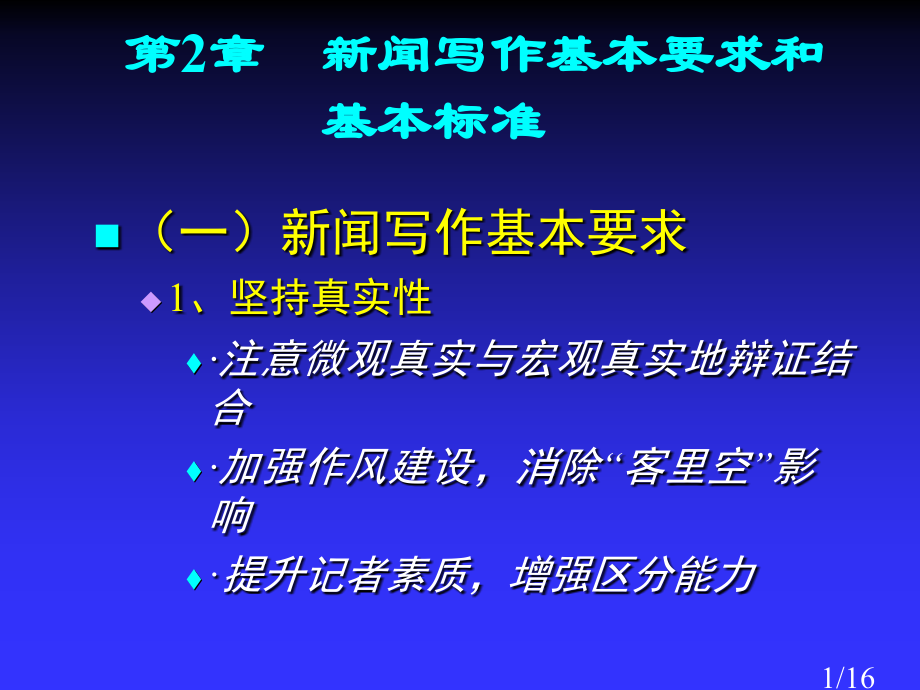 第2章　新闻写作基本要求和基本标准

（一）新闻写作基本要求

1、坚持真实性

·注意微观真实与宏观真实地辩证结合

·加强作风建设，消除“客里空”影响

·提升记者素质，增强区分能力

1/16